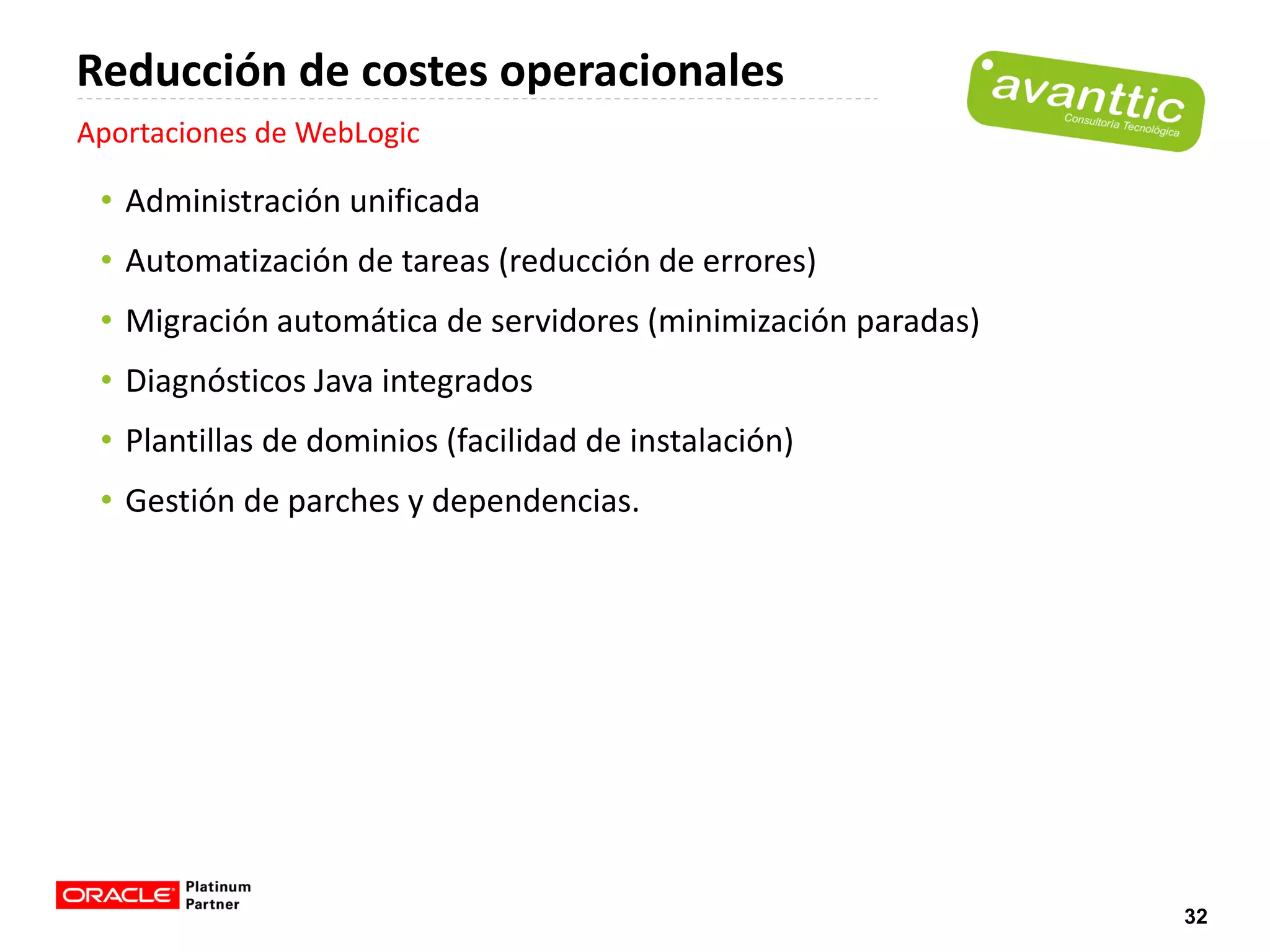 Reducción de costes operacionales

avanttic
Consultoría Tecnológica

Aportaciones de WebLogic

• Administración unificada
• Automatización de tareas (reducción de errores)
• Migración automática de servidores (minimización paradas)
• Diagnósticos Java integrados
• Plantillas de dominios (facilidad de instalación)
• Gestión de parches y dependencias.

ORACLE Platinum Partner

32